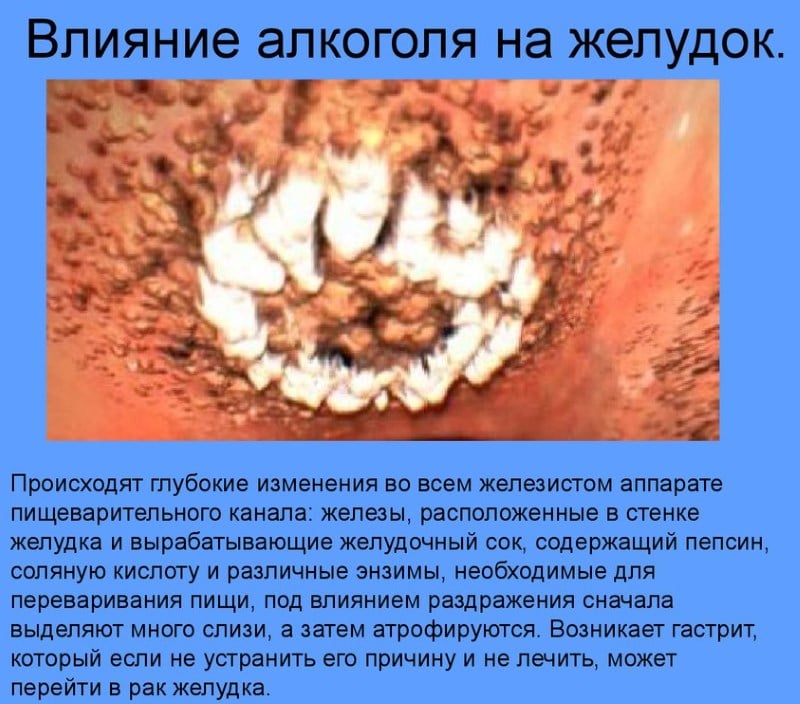 Влияние алкоголя на желудок.

Происходят глубокие изменения во всем железистом аппарате пищеварительного канала: железы, расположенные в стенке желудка и вырабатывающие желудочный сок, содержащий пепсин, соляную кислоту и различные энзимы, необходимые для переваривания пищи, под влиянием раздражения сначала выделяют много слизи, а затем атрофируются. Возникает гастрит, который если не устранить его причину и не лечить, может перейти в рак желудка.